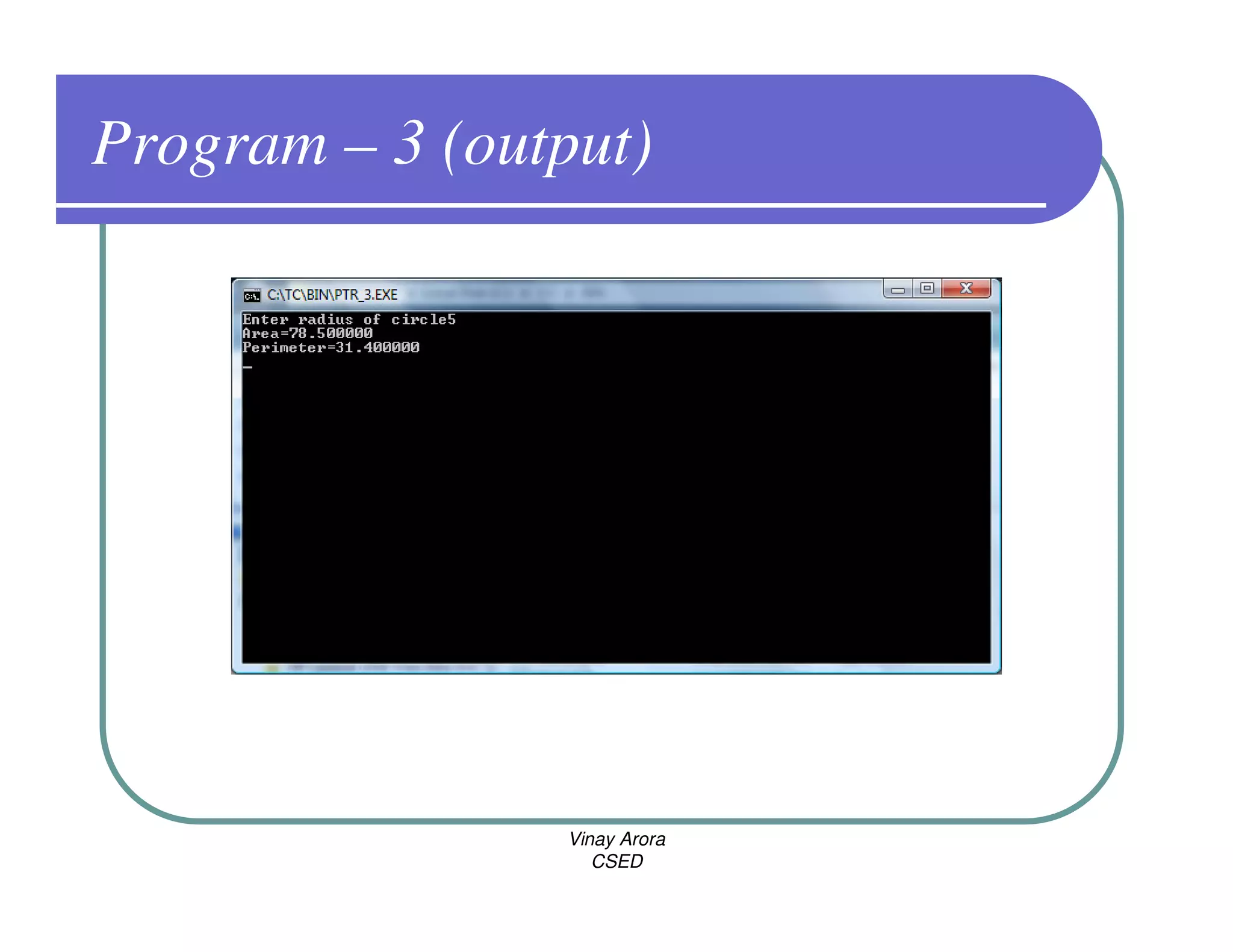 Program – 3 (output)

C:\TC\BIN\PTR_3.EXE

Enter radius of circle5
Area=78.500000
Perimeter=31.400000
_

Vinay Arora
CSED